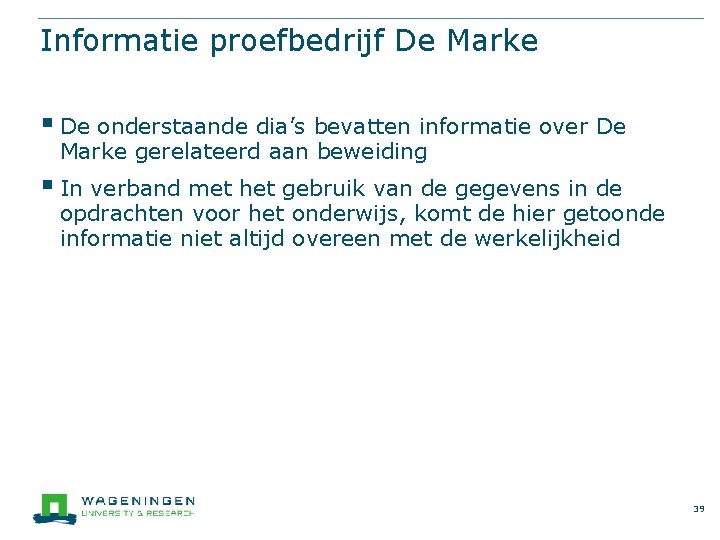 Informatie proefbedrijf De Marke

▪ De onderstaande dia's bevatten informatie over De Marke gerelateerd aan beweiding

▪ In verband met het gebruik van de gegevens in de opdrachten voor het onderwijs, komt de hier getoonde informatie niet altijd overeen met de werkelijkheid

WAGENINGEN
UNIVERSITY & RESEARCH

39